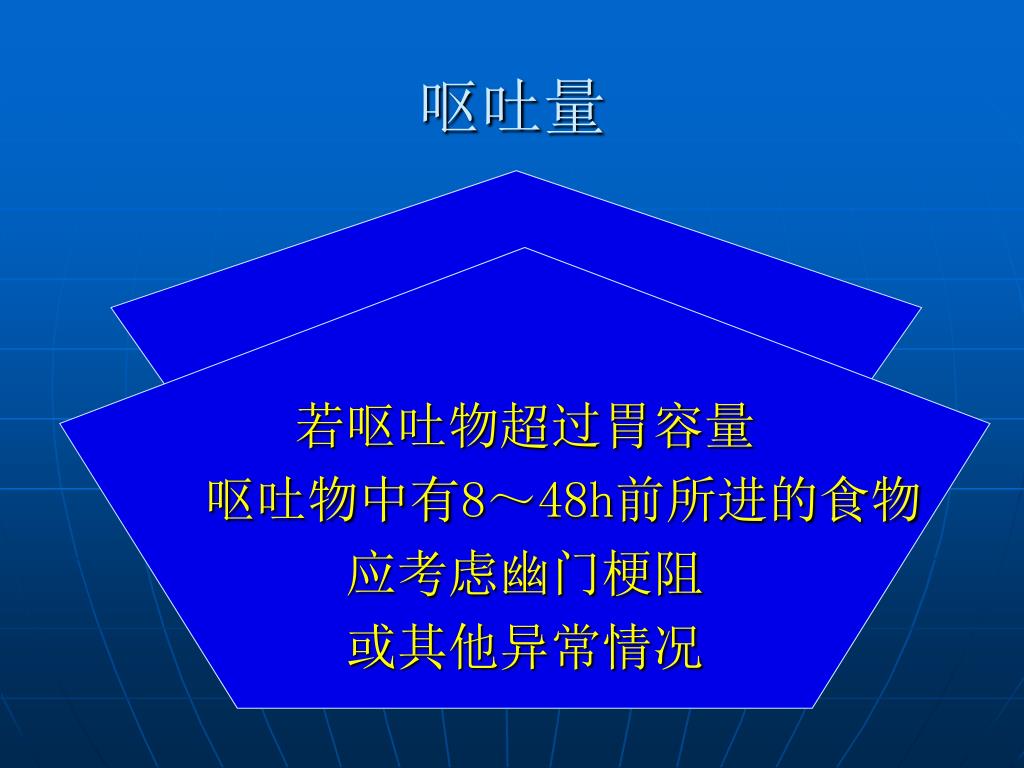 呕吐量

若呕吐物超过胃容量
呕吐物中有8～48h前所进的食物
应考虑幽门梗阻
或其他异常情况